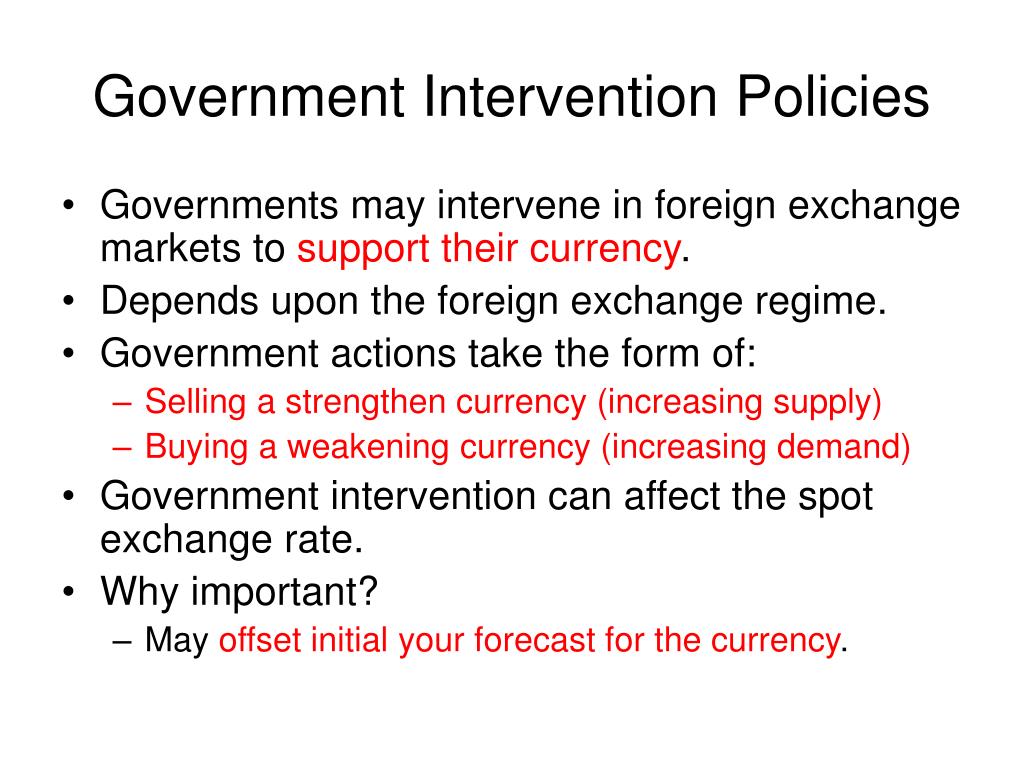 Government Intervention Policies

• Governments may intervene in foreign exchange markets to support their currency.
• Depends upon the foreign exchange regime.
• Government actions take the form of:
– Selling a strengthen currency (increasing supply)
– Buying a weakening currency (increasing demand)
• Government intervention can affect the spot exchange rate.
• Why important?
– May offset initial your forecast for the currency.